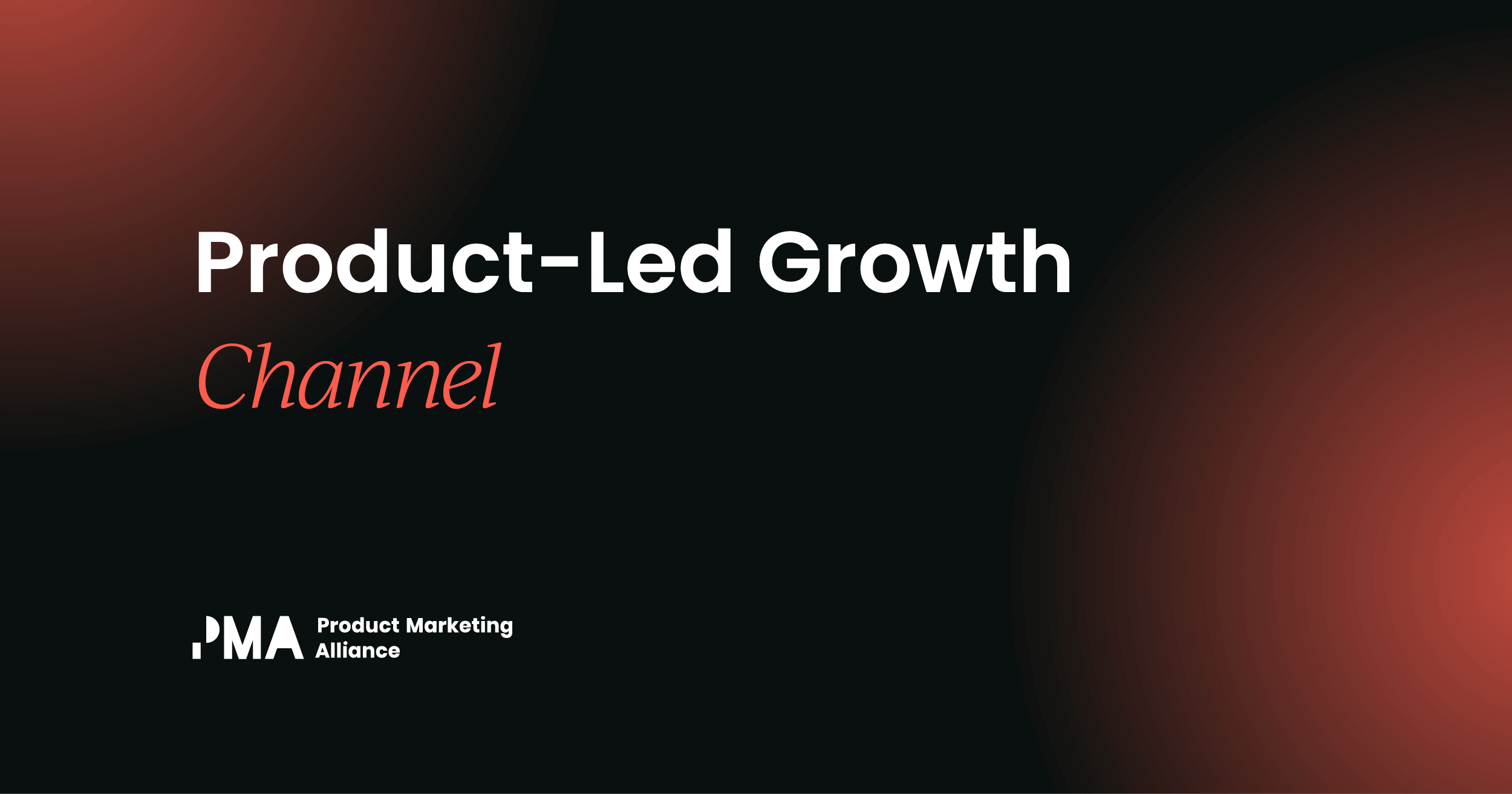 Product-Led Growth
Channel

PMA Product Marketing Alliance